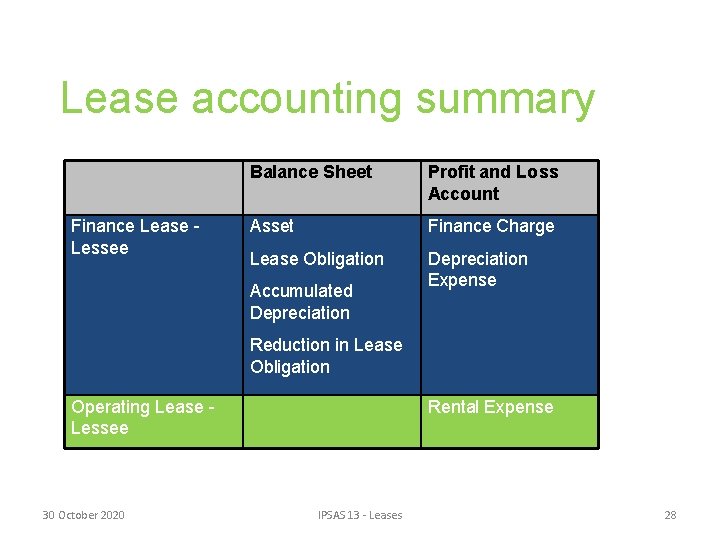 Lease accounting summary

| | Balance Sheet | Profit and Loss Account |
|---|---|---|
| Finance Lease - Lessee | Asset<br>Lease Obligation<br>Accumulated Depreciation<br>Reduction in Lease Obligation | Finance Charge<br>Depreciation Expense |
| Operating Lease - Lessee | | Rental Expense |

30 October 2020

IPSAS 13 - Leases

28